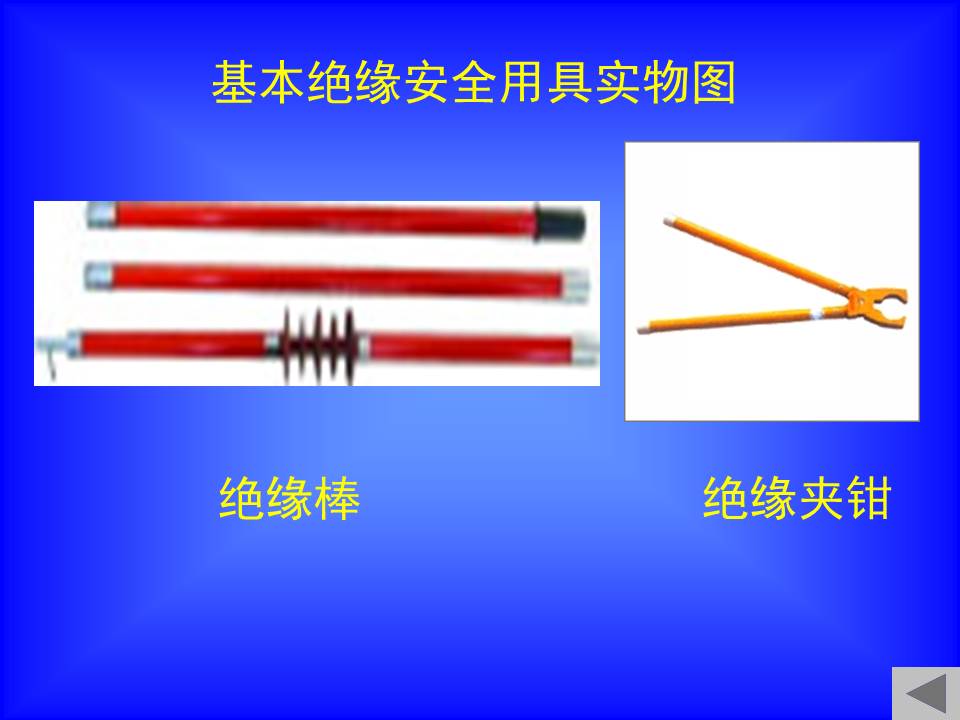 基本绝缘安全用具实物图

绝缘棒

绝缘夹钳